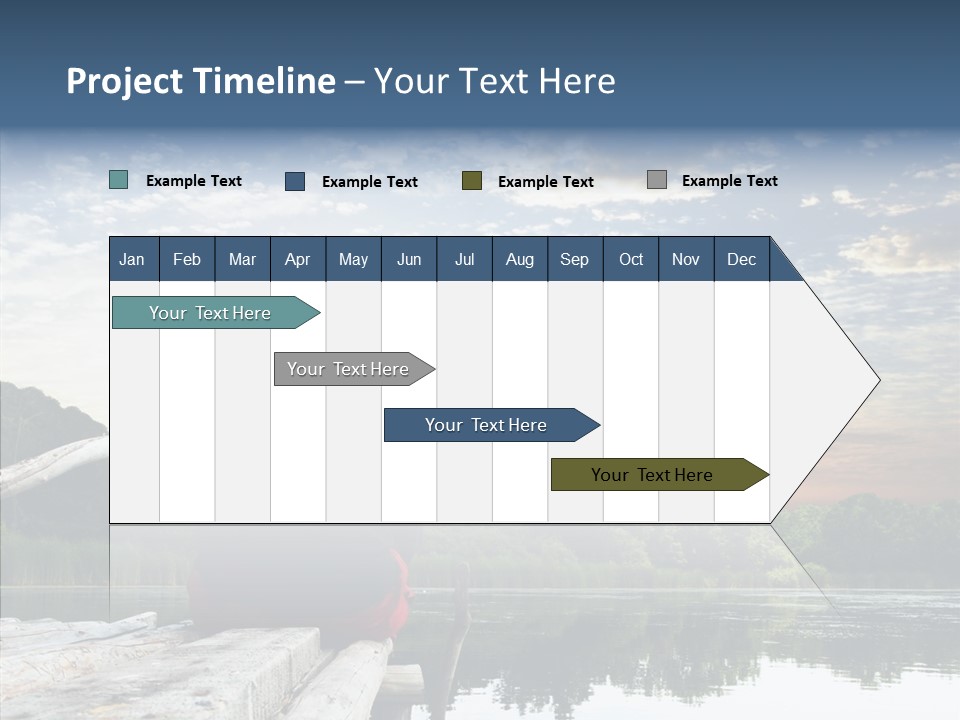 Project Timeline – Your Text Here

Example Text Example Text Example Text Example Text

| Jan | Feb | Mar | Apr | May | Jun | Jul | Aug | Sep | Oct | Nov | Dec |
|---|---|---|---|---|---|---|---|---|---|---|---|

Your Text Here

Your Text Here

Your Text Here

Your Text Here